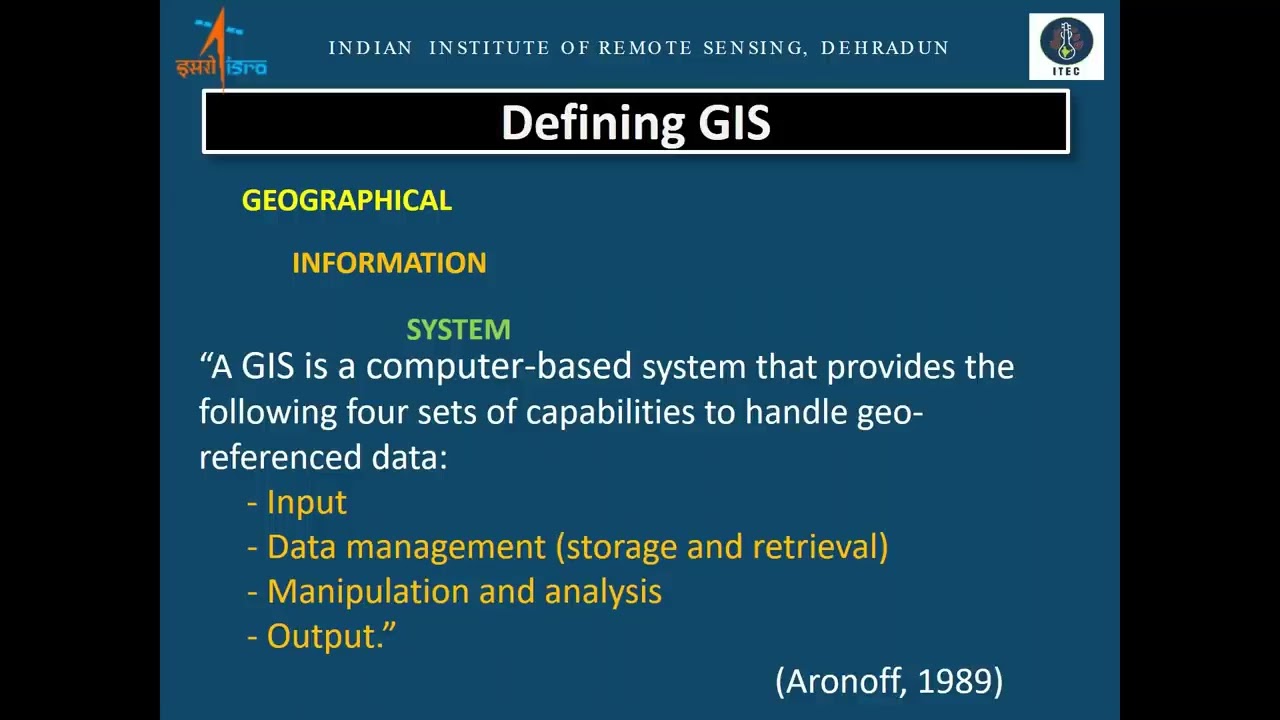 इसरो isro

INDIAN INSTITUTE OF REMOTE SENSING, DEHRADUN

ITEC

Defining GIS

GEOGRAPHICAL

INFORMATION

SYSTEM

“A GIS is a computer-based system that provides the following four sets of capabilities to handle geo-referenced data:

- Input
- Data management (storage and retrieval)
- Manipulation and analysis
- Output.”

(Aronoff, 1989)